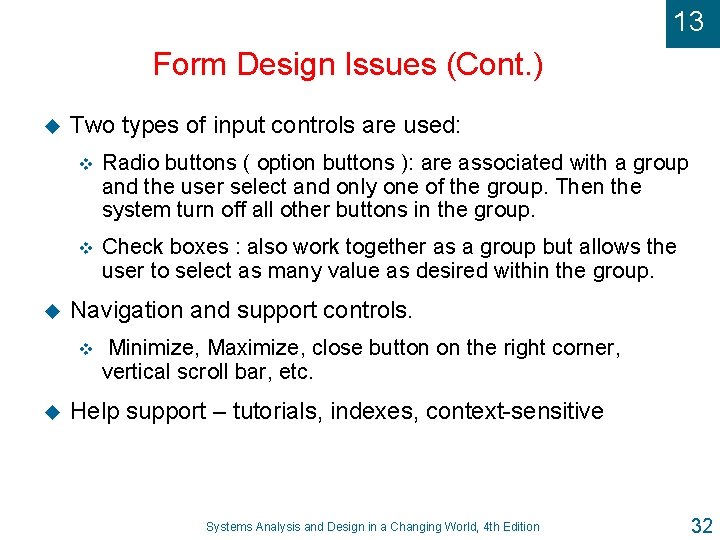 13

Form Design Issues (Cont.)

Two types of input controls are used:

Radio buttons ( option buttons ): are associated with a group and the user select and only one of the group. Then the system turn off all other buttons in the group.

Check boxes : also work together as a group but allows the user to select as many value as desired within the group.

Navigation and support controls.

Minimize, Maximize, close button on the right corner, vertical scroll bar, etc.

Help support – tutorials, indexes, context-sensitive

Systems Analysis and Design in a Changing World, 4th Edition

32